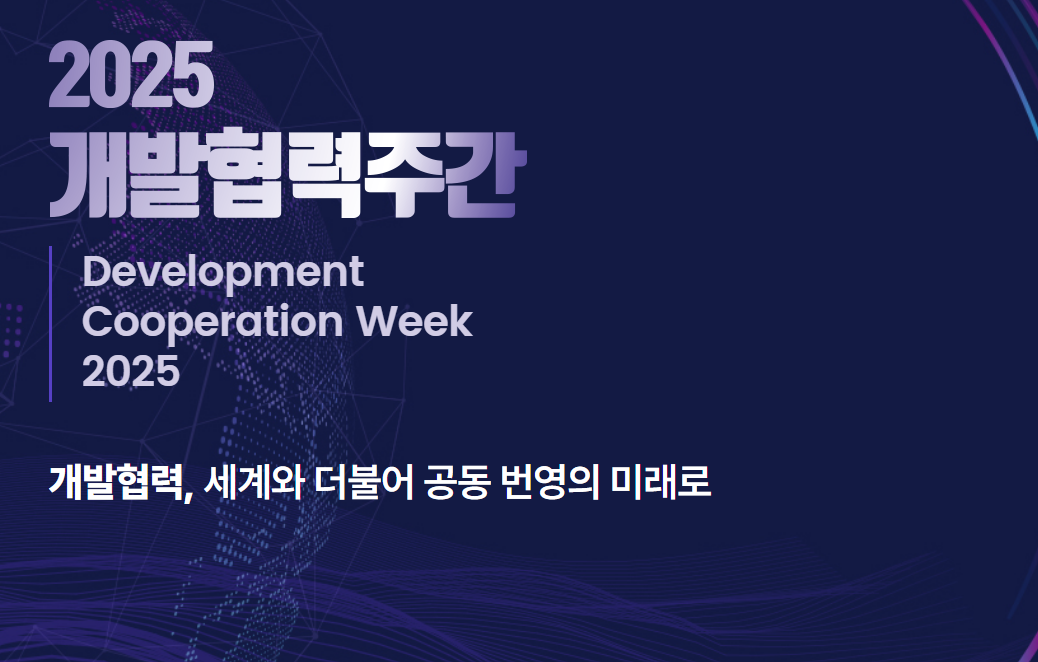 2025
개발협력주간

Development
Cooperation Week
2025

개발협력, 세계와 더불어 공동 번영의 미래로